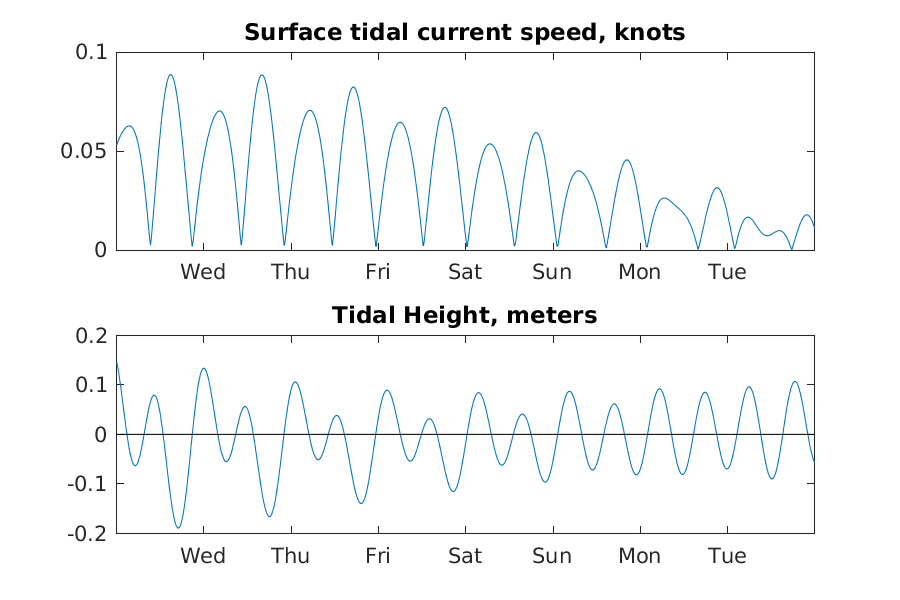 Surface tidal current speed, knots

0.1
0.05
0

Wed Thu Fri Sat Sun Mon Tue

Tidal Height, meters

0.2
0.1
0
-0.1
-0.2

Wed Thu Fri Sat Sun Mon Tue